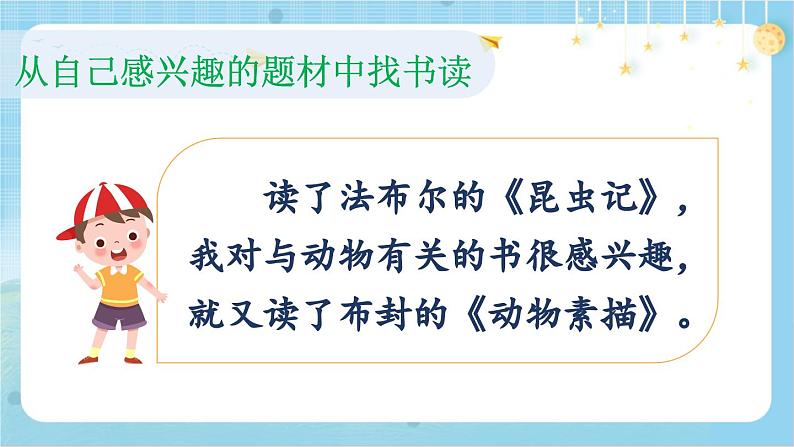 从自己感兴趣的题材中找书读

读了法布尔的《昆虫记》，我对与动物有关的书很感兴趣，就又读了布封的《动物素描》。